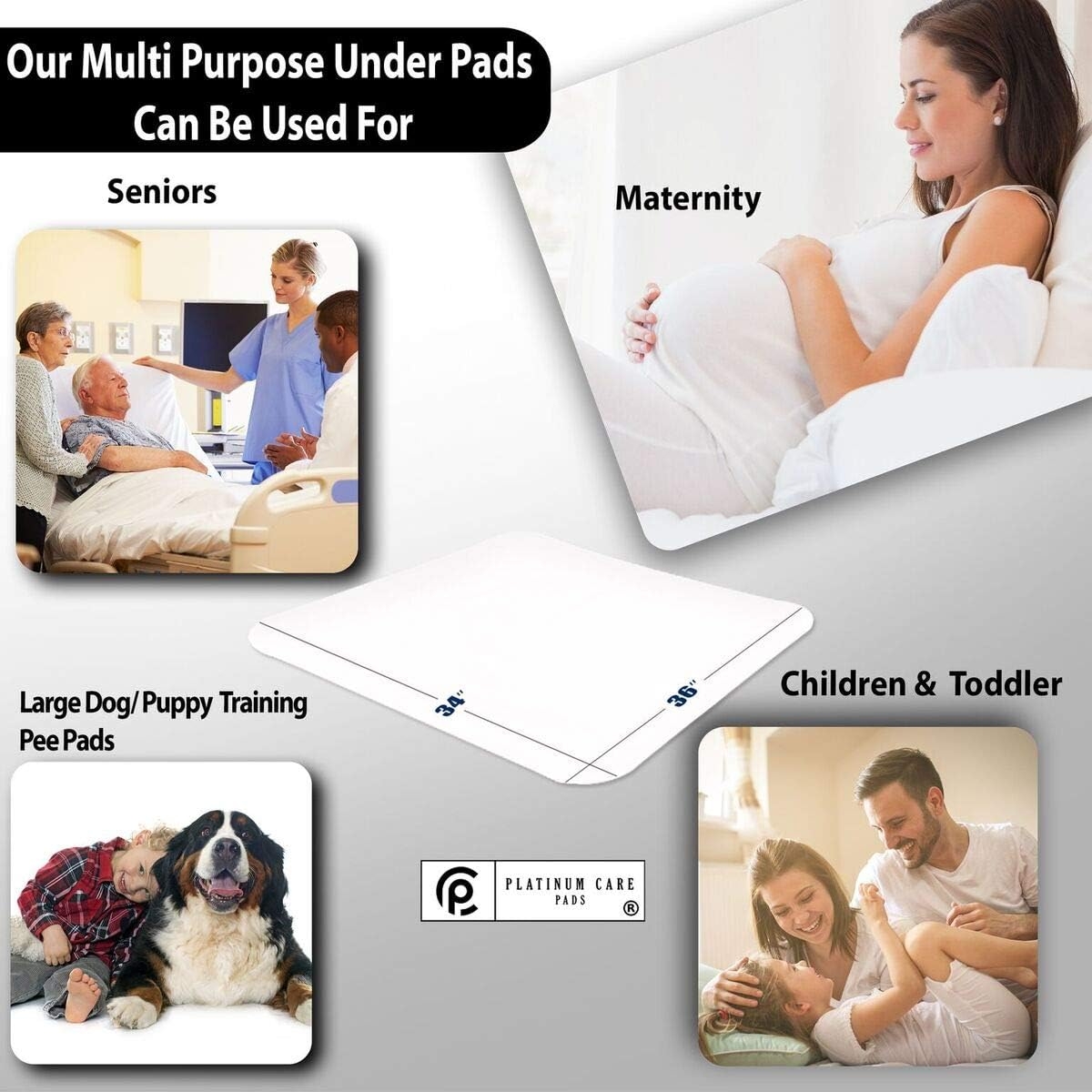 Our Multi Purpose Under Pads Can Be Used For

Seniors

Maternity

34"

36"

Large Dog/ Puppy Training Pee Pads

Children & Toddler

PC PLATINUM CARE PADS ®